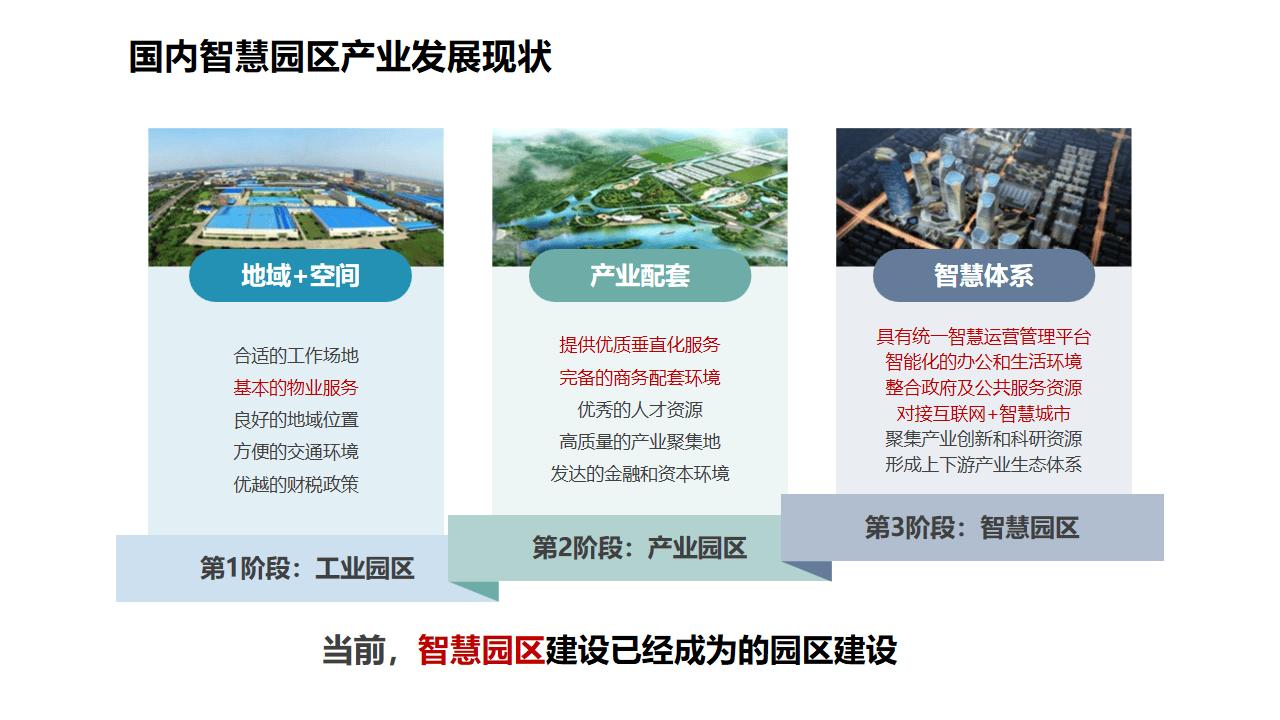 国内智慧园区产业发展现状

地域+空间

合适的工作场地
基本的物业服务
良好的地域位置
方便的交通环境
优越的财税政策

第1阶段：工业园区

产业配套

提供优质垂直化服务
完备的商务配套环境
优秀的人才资源
高质量的产业聚集地
发达的金融和资本环境

第2阶段：产业园区

智慧体系

具有统一智慧运营管理平台
智能化的办公和生活环境
整合政府及公共服务资源
对接互联网+智慧城市
聚集产业创新和科研资源
形成上下游产业生态体系

第3阶段：智慧园区

当前，智慧园区建设已经成为的园区建设